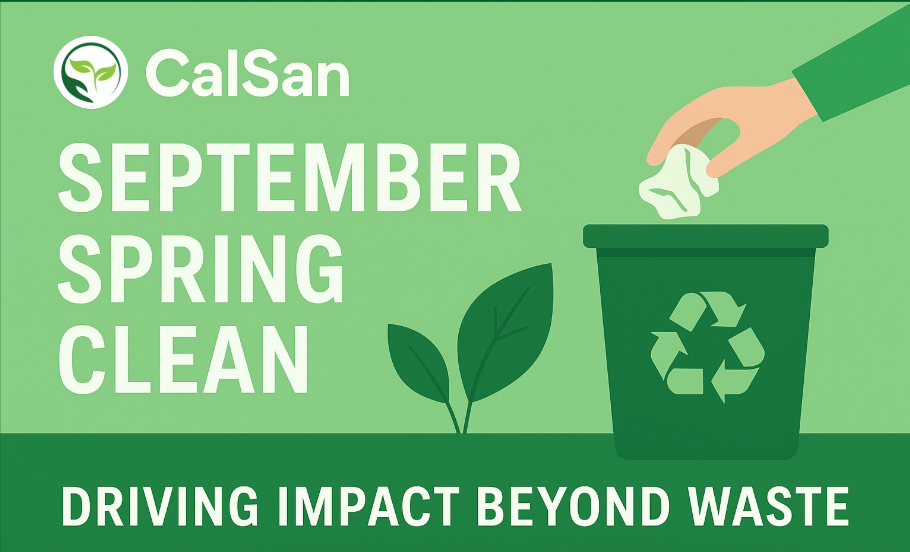 CalSan

SEPTEMBER SPRING CLEAN

DRIVING IMPACT BEYOND WASTE